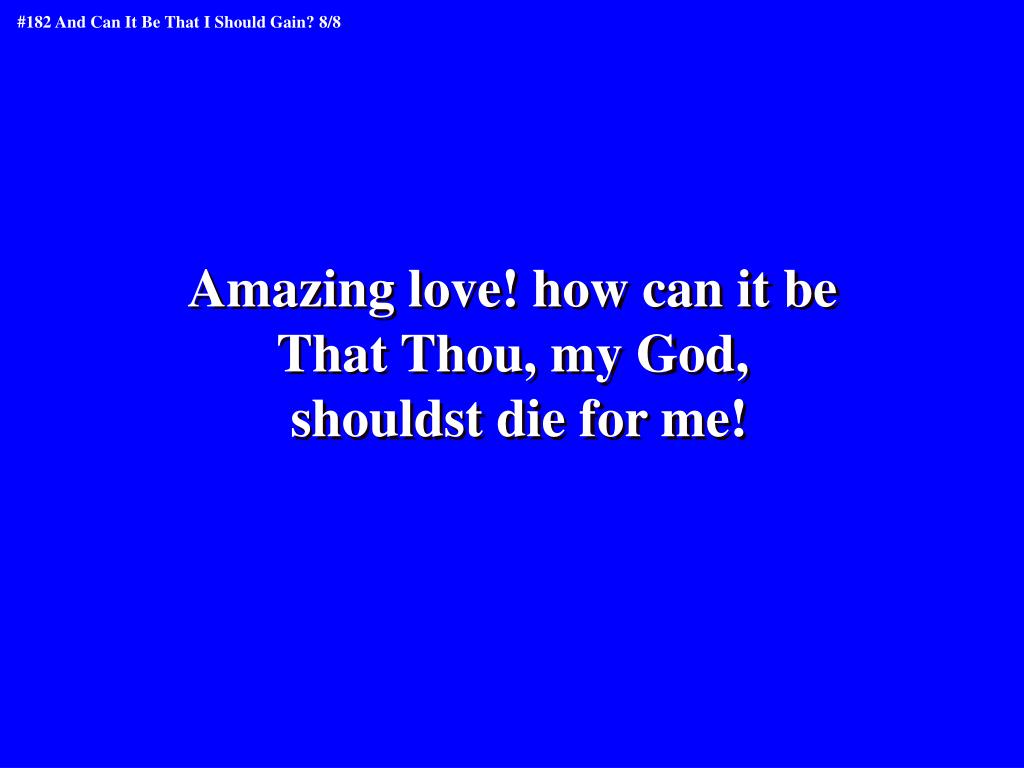 #182 And Can It Be That I Should Gain? 8/8

Amazing love! how can it be
That Thou, my God,
shouldst die for me!